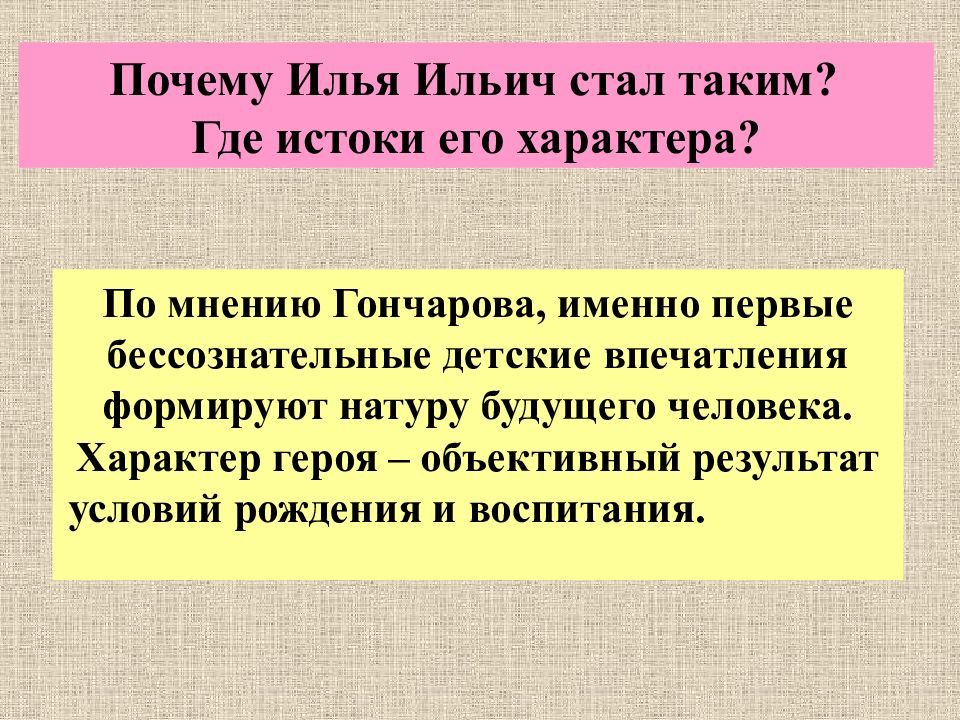 Почему Илья Ильич стал таким?
Где истоки его характера?

По мнению Гончарова, именно первые бессознательные детские впечатления формируют натуру будущего человека. Характер героя – объективный результат условий рождения и воспитания.